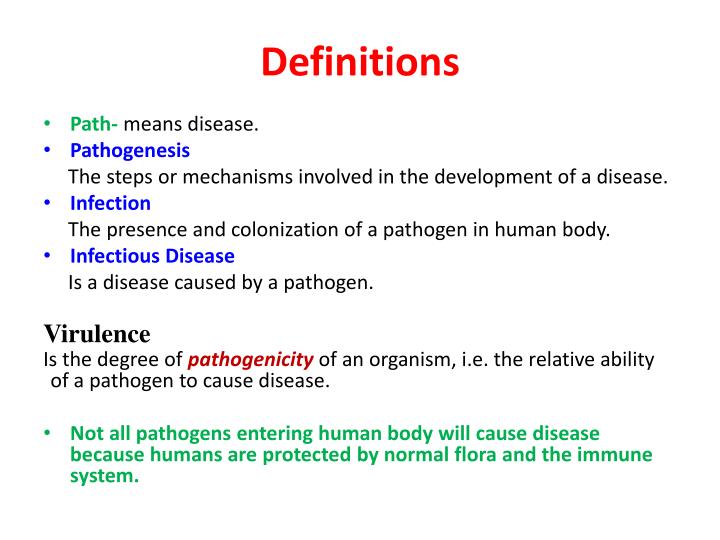 Definitions

• Path- means disease.
• Pathogenesis
The steps or mechanisms involved in the development of a disease.
• Infection
The presence and colonization of a pathogen in human body.
• Infectious Disease
Is a disease caused by a pathogen.

Virulence
Is the degree of pathogenicity of an organism, i.e. the relative ability of a pathogen to cause disease.

• Not all pathogens entering human body will cause disease because humans are protected by normal flora and the immune system.